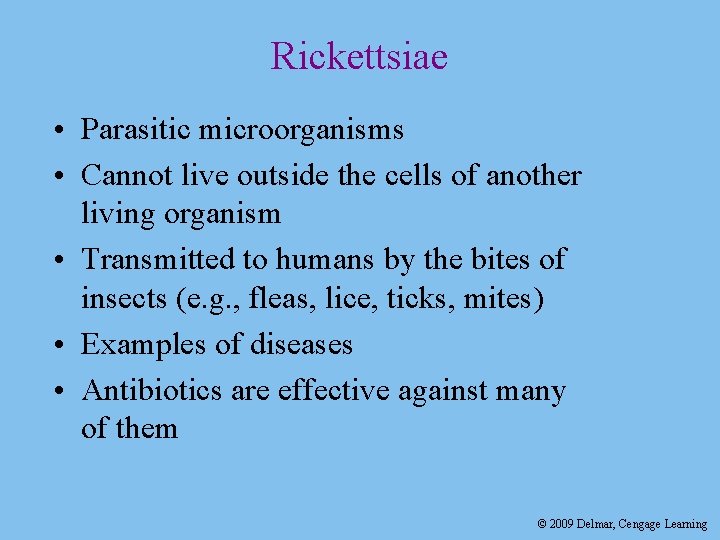 Rickettsiae

• Parasitic microorganisms
• Cannot live outside the cells of another living organism
• Transmitted to humans by the bites of insects (e.g., fleas, lice, ticks, mites)
• Examples of diseases
• Antibiotics are effective against many of them

© 2009 Delmar, Cengage Learning